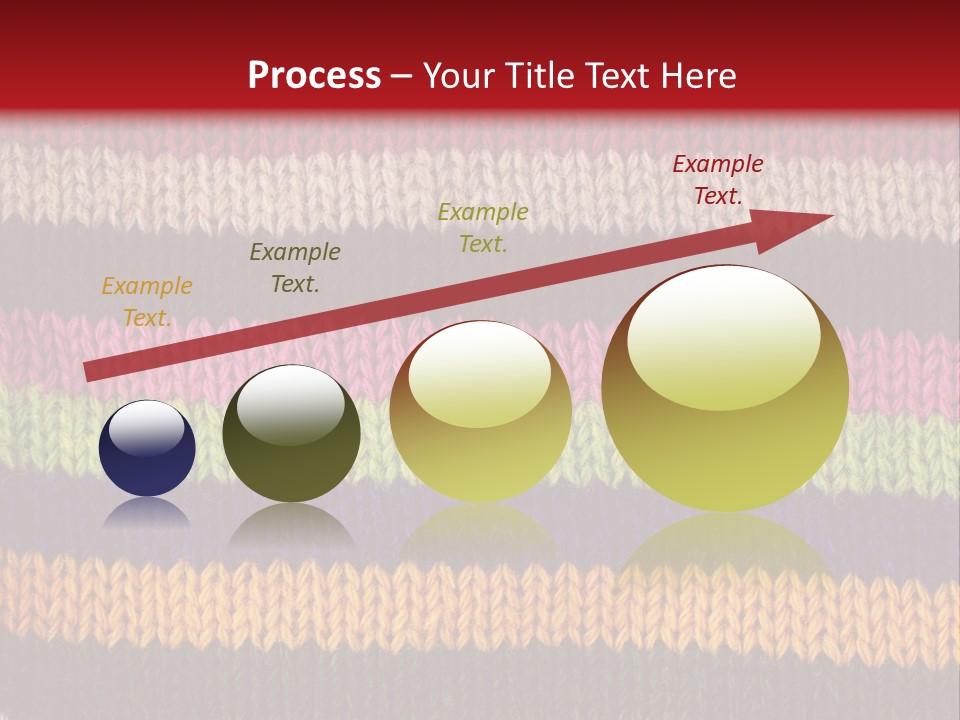 Process – Your Title Text Here

Example Text.

Example Text.

Example Text.

Example Text.